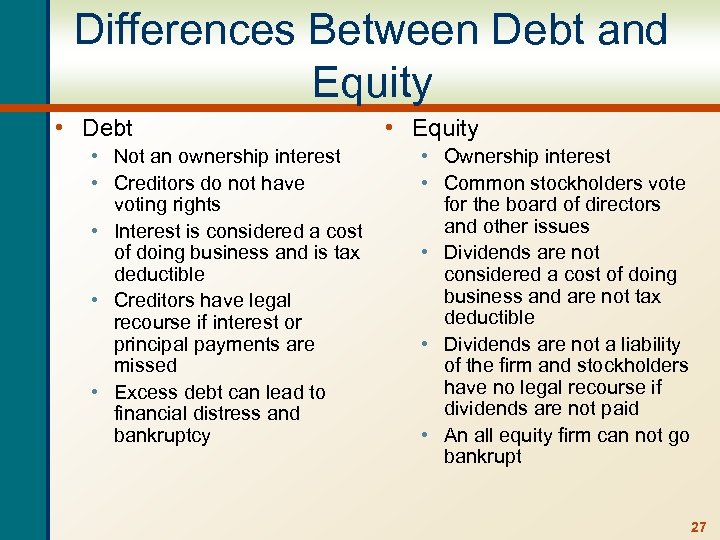 Differences Between Debt and Equity

• Debt
  • Not an ownership interest
  • Creditors do not have voting rights
  • Interest is considered a cost of doing business and is tax deductible
  • Creditors have legal recourse if interest or principal payments are missed
  • Excess debt can lead to financial distress and bankruptcy

• Equity
  • Ownership interest
  • Common stockholders vote for the board of directors and other issues
  • Dividends are not considered a cost of doing business and are not tax deductible
  • Dividends are not a liability of the firm and stockholders have no legal recourse if dividends are not paid
  • An all equity firm can not go bankrupt

27